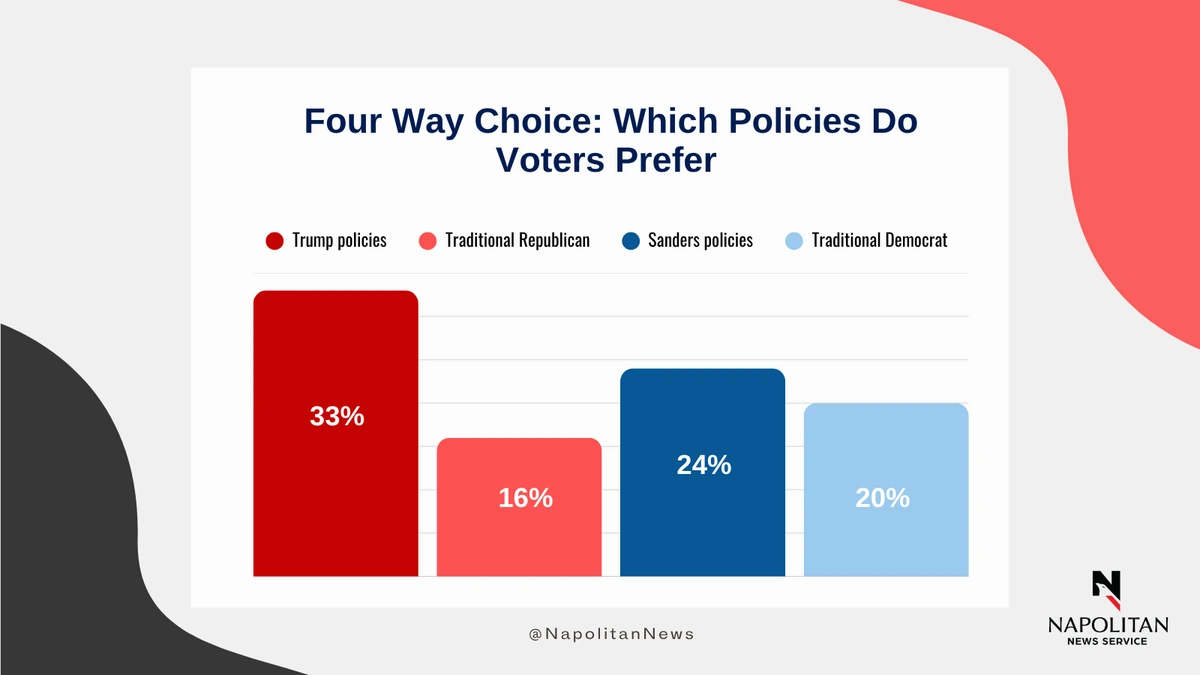 Four Way Choice: Which Policies Do Voters Prefer

Trump policies
Traditional Republican
Sanders policies
Traditional Democrat

33%
16%
24%
20%

@NapolitanNews

NAPOLITAN
NEWS SERVICE